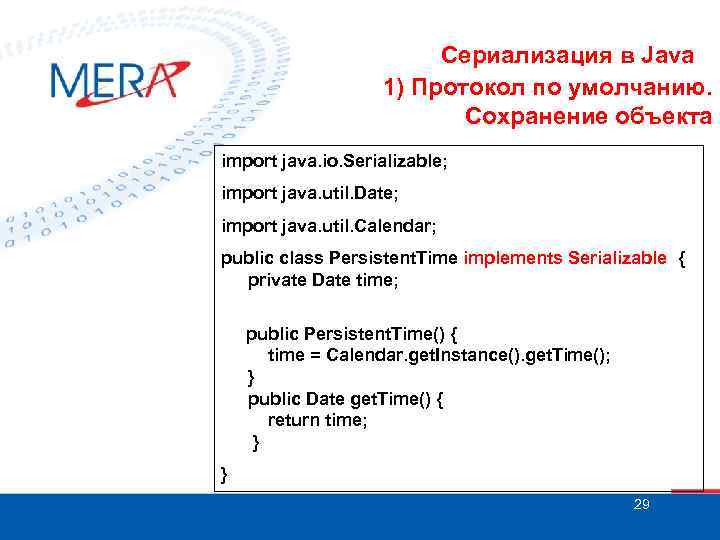 MERA

Сериализация в Java
1) Протокол по умолчанию.
Сохранение объекта

import java.io.Serializable;

import java.util.Date;

import java.util.Calendar;

public class PersistentTime implements Serializable {
private Date time;

public PersistentTime() {
time = Calendar.getInstance().getTime();
}
public Date getTime() {
return time;
}
}

29